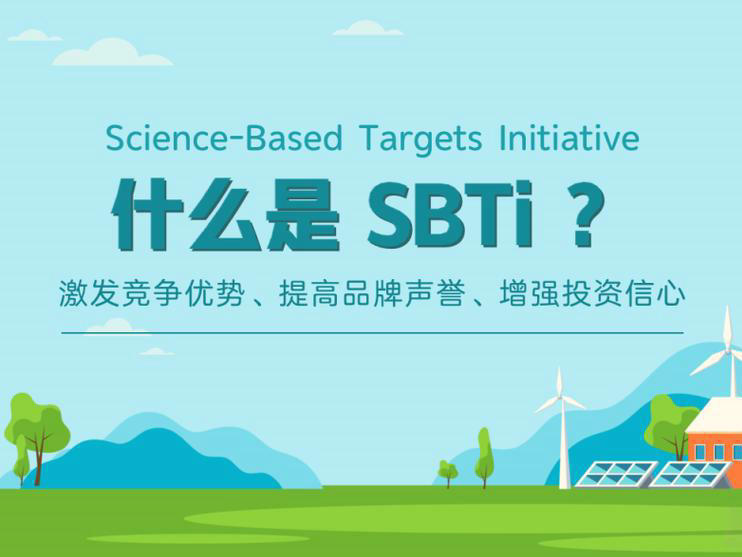 Science-Based Targets Initiative

什么是 SBTi ？

激发竞争优势、提高品牌声誉、增强投资信心